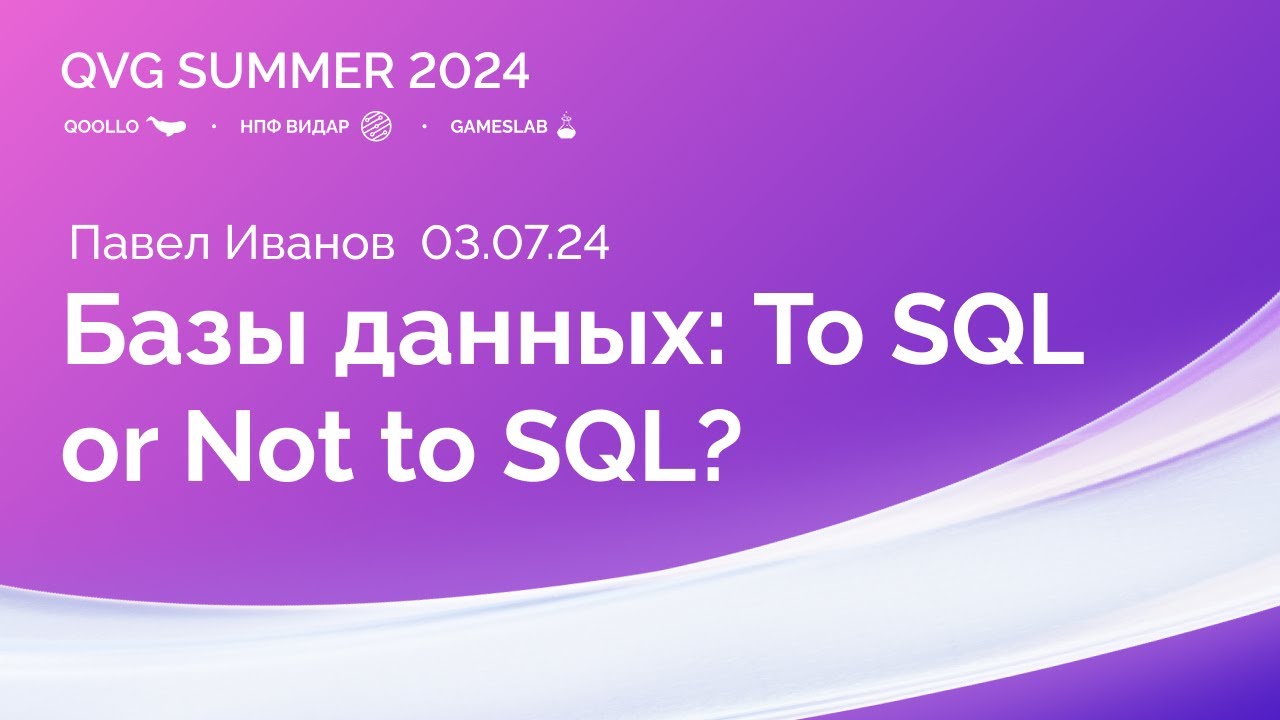 QVG SUMMER 2024

QOOLLO · НПФ ВИДАР · GAMESLAB

Павел Иванов 03.07.24

Базы данных: To SQL or Not to SQL?